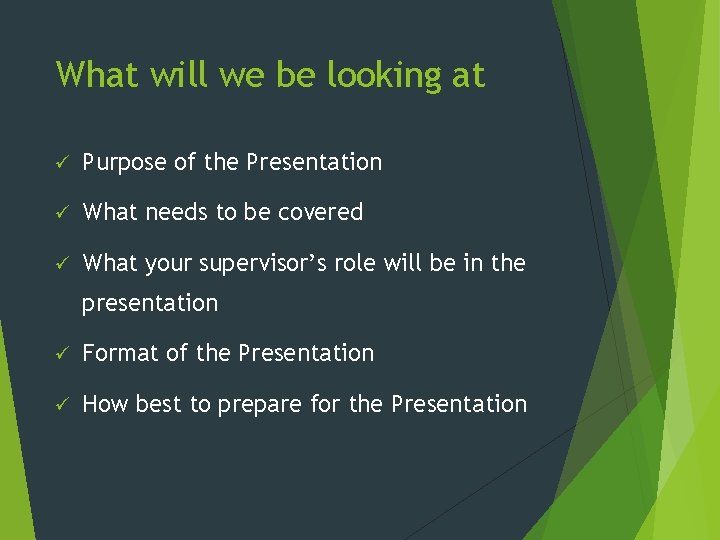 What will we be looking at

✓ Purpose of the Presentation

✓ What needs to be covered

✓ What your supervisor's role will be in the presentation

✓ Format of the Presentation

✓ How best to prepare for the Presentation